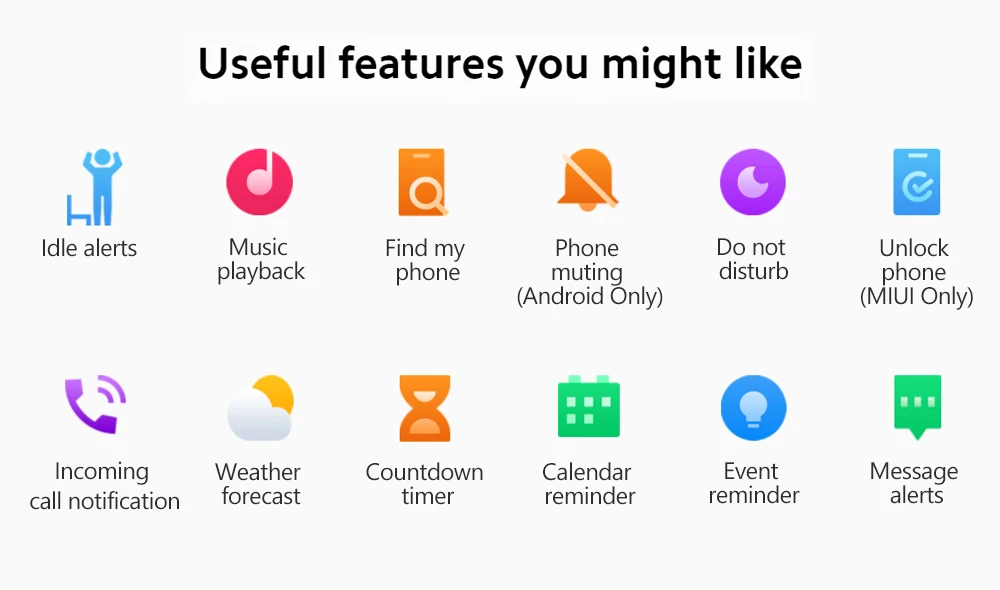 Useful features you might like

Idle alerts

Music playback

Find my phone

Phone muting (Android Only)

Do not disturb

Unlock phone (MIUI Only)

Incoming call notification

Weather forecast

Countdown timer

Calendar reminder

Event reminder

Message alerts